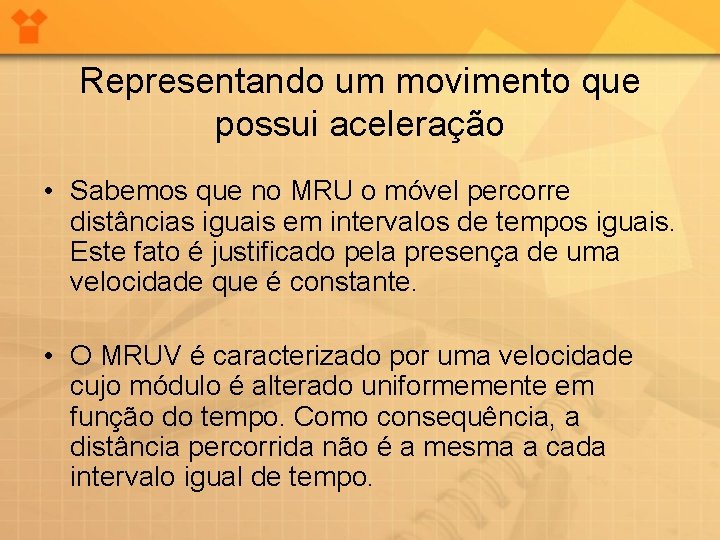 Representando um movimento que possui aceleração

• Sabemos que no MRU o móvel percorre distâncias iguais em intervalos de tempos iguais. Este fato é justificado pela presença de uma velocidade que é constante.

• O MRUV é caracterizado por uma velocidade cujo módulo é alterado uniformemente em função do tempo. Como consequência, a distância percorrida não é a mesma a cada intervalo igual de tempo.